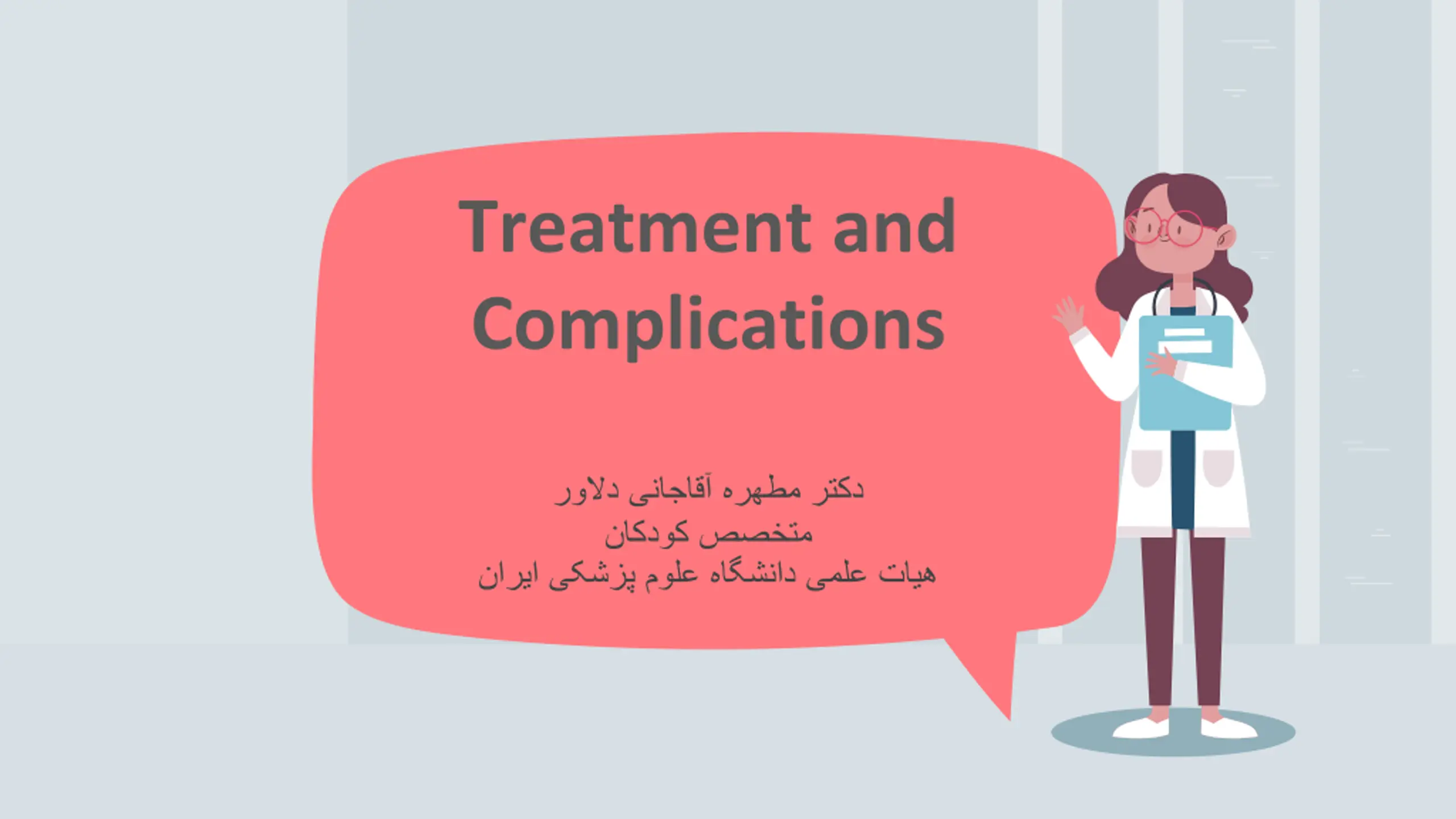 Treatment and Complications

دکتر مطهره آقاجانی دلاور
متخصص کودکان
هیات علمی دانشگاه علوم پزشکی ایران